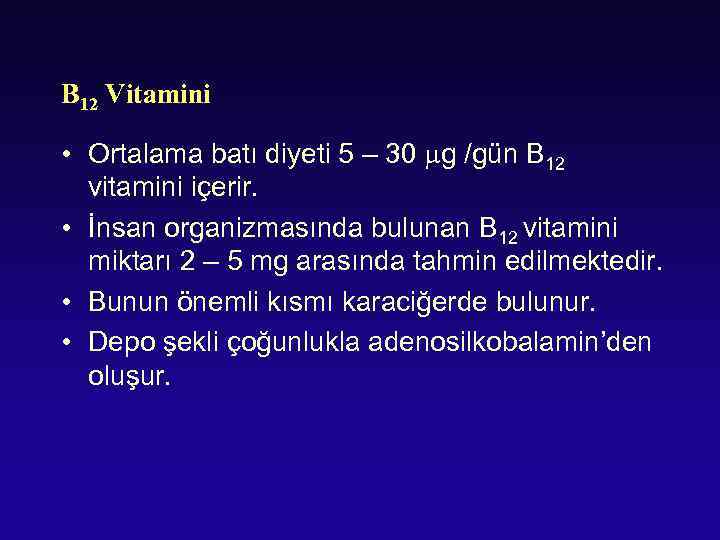 $B_{12}$ Vitamini

• Ortalama batı diyeti 5 – 30 $\mu$g /gün $B_{12}$ vitamini içerir.

• İnsan organizmasında bulunan $B_{12}$ vitamini miktarı 2 – 5 mg arasında tahmin edilmektedir.

• Bunun önemli kısmı karaciğerde bulunur.

• Depo şekli çoğunlukla adenosilkobalamin'den oluşur.